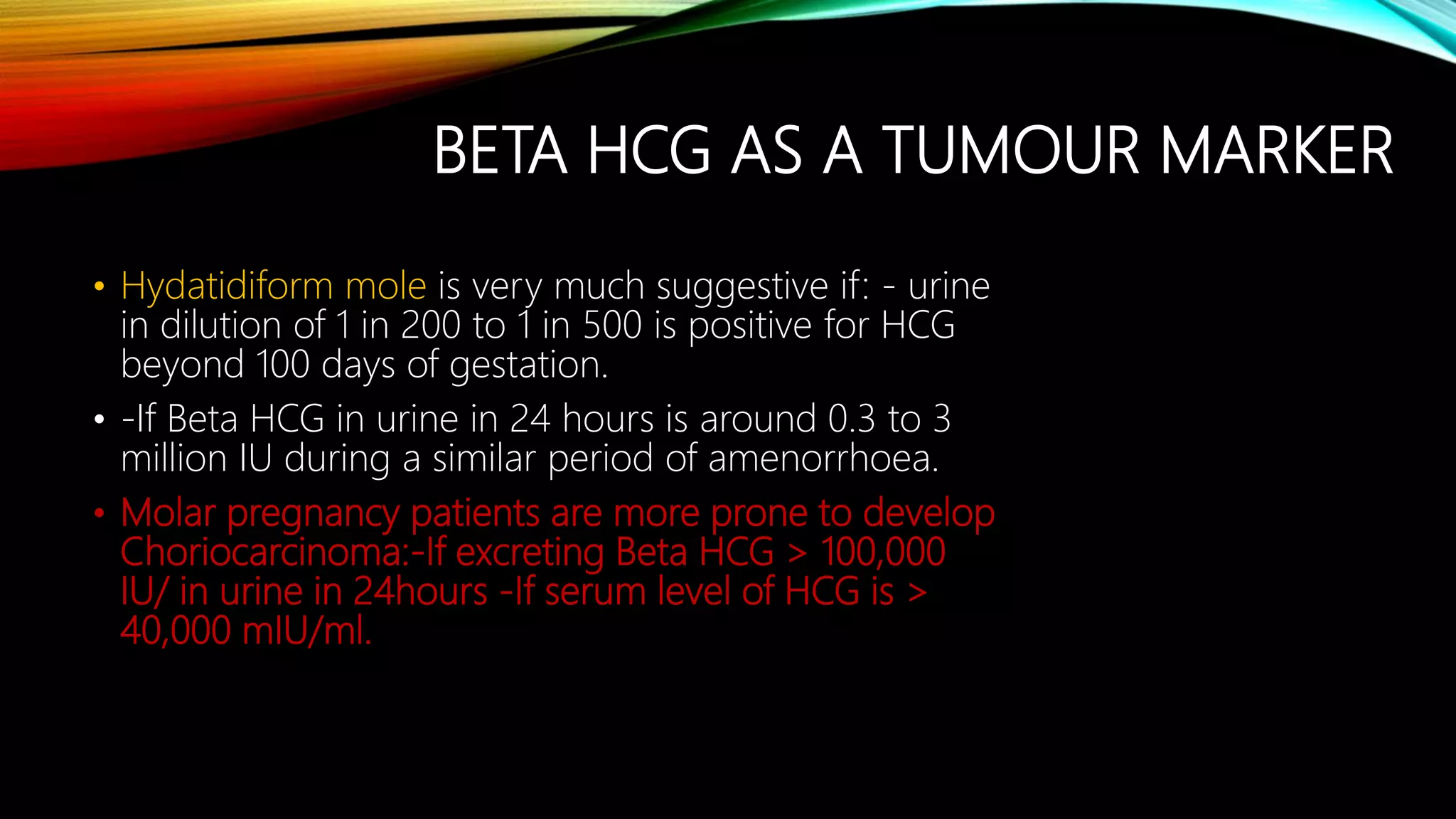 BETA HCG AS A TUMOUR MARKER

• Hydatidiform mole is very much suggestive if: - urine in dilution of 1 in 200 to 1 in 500 is positive for HCG beyond 100 days of gestation.

• -If Beta HCG in urine in 24 hours is around 0.3 to 3 million IU during a similar period of amenorrhoea.

• Molar pregnancy patients are more prone to develop Choriocarcinoma:-If excreting Beta HCG > 100,000 IU/ in urine in 24hours -If serum level of HCG is > 40,000 mIU/ml.